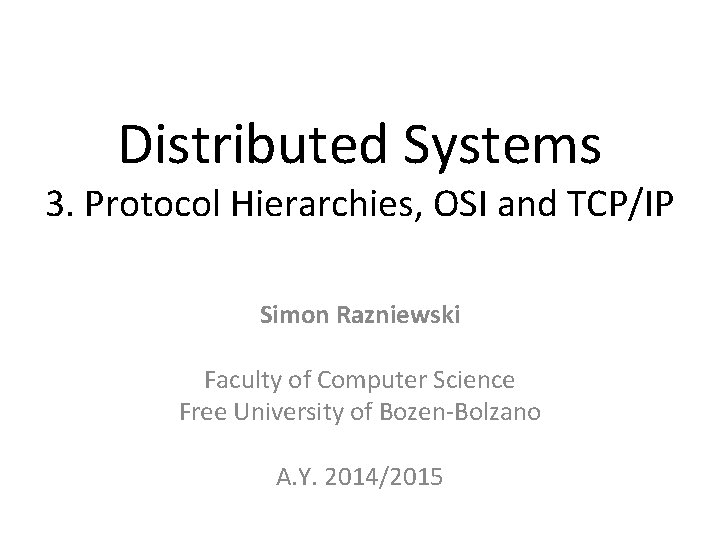 Distributed Systems
3. Protocol Hierarchies, OSI and TCP/IP

Simon Razniewski

Faculty of Computer Science
Free University of Bozen-Bolzano

A.Y. 2014/2015